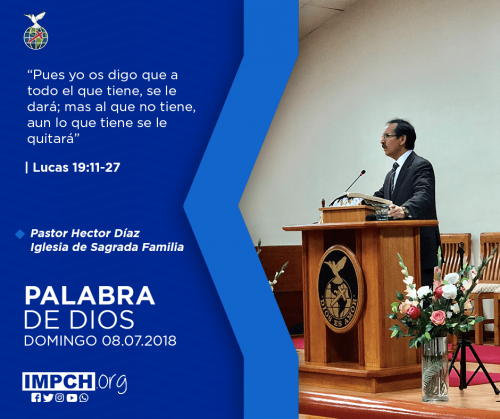 “Pues yo os digo que a todo el que tiene, se le dará; mas al que no tiene, aun lo que tiene se le quitará”

| Lucas 19:11-27

Pastor Hector Díaz
Iglesia de Sagrada Familia

PALABRA
DE DIOS
DOMINGO 08.07.2018

IMPCH.org

DIOS ES AMOR